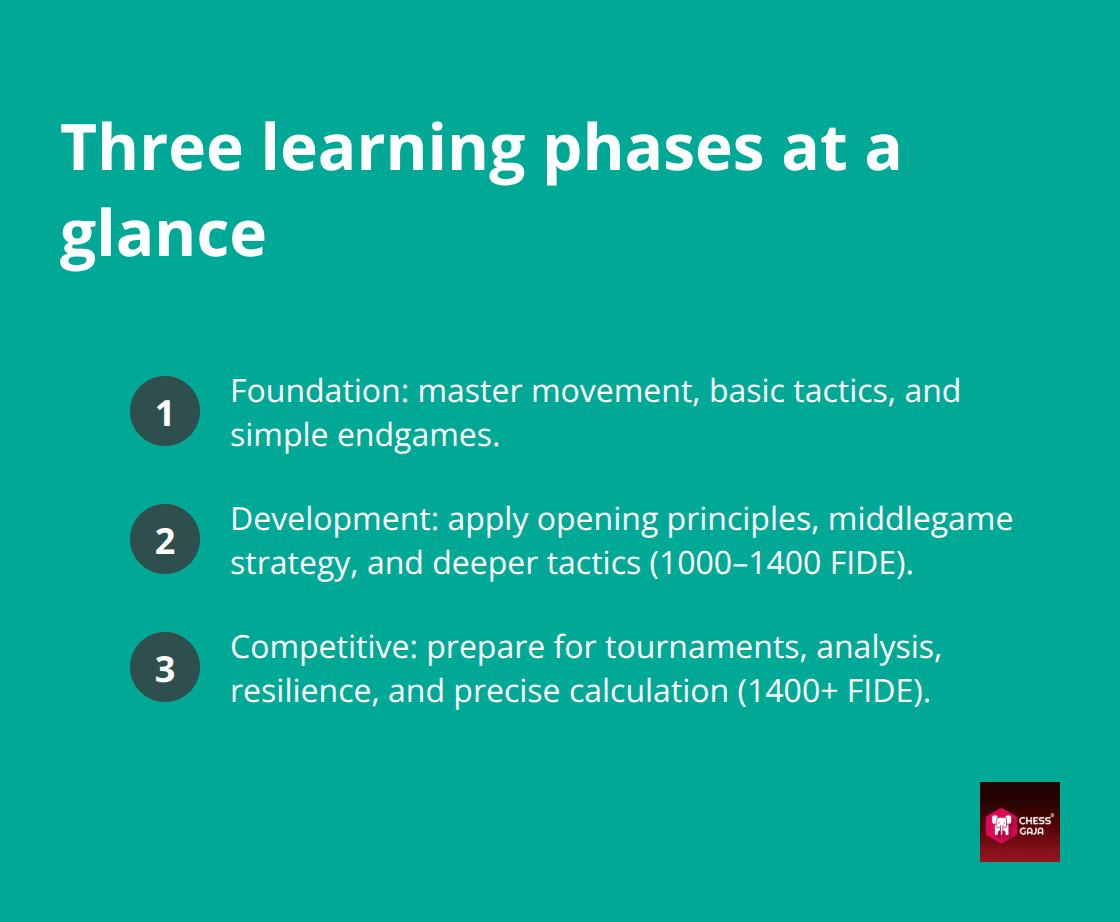 Three learning phases at a glance

1 Foundation: master movement, basic tactics, and simple endgames.

2 Development: apply opening principles, middlegame strategy, and deeper tactics (1000–1400 FIDE).

3 Competitive: prepare for tournaments, analysis, resilience, and precise calculation (1400+ FIDE).

CHESS GAJA